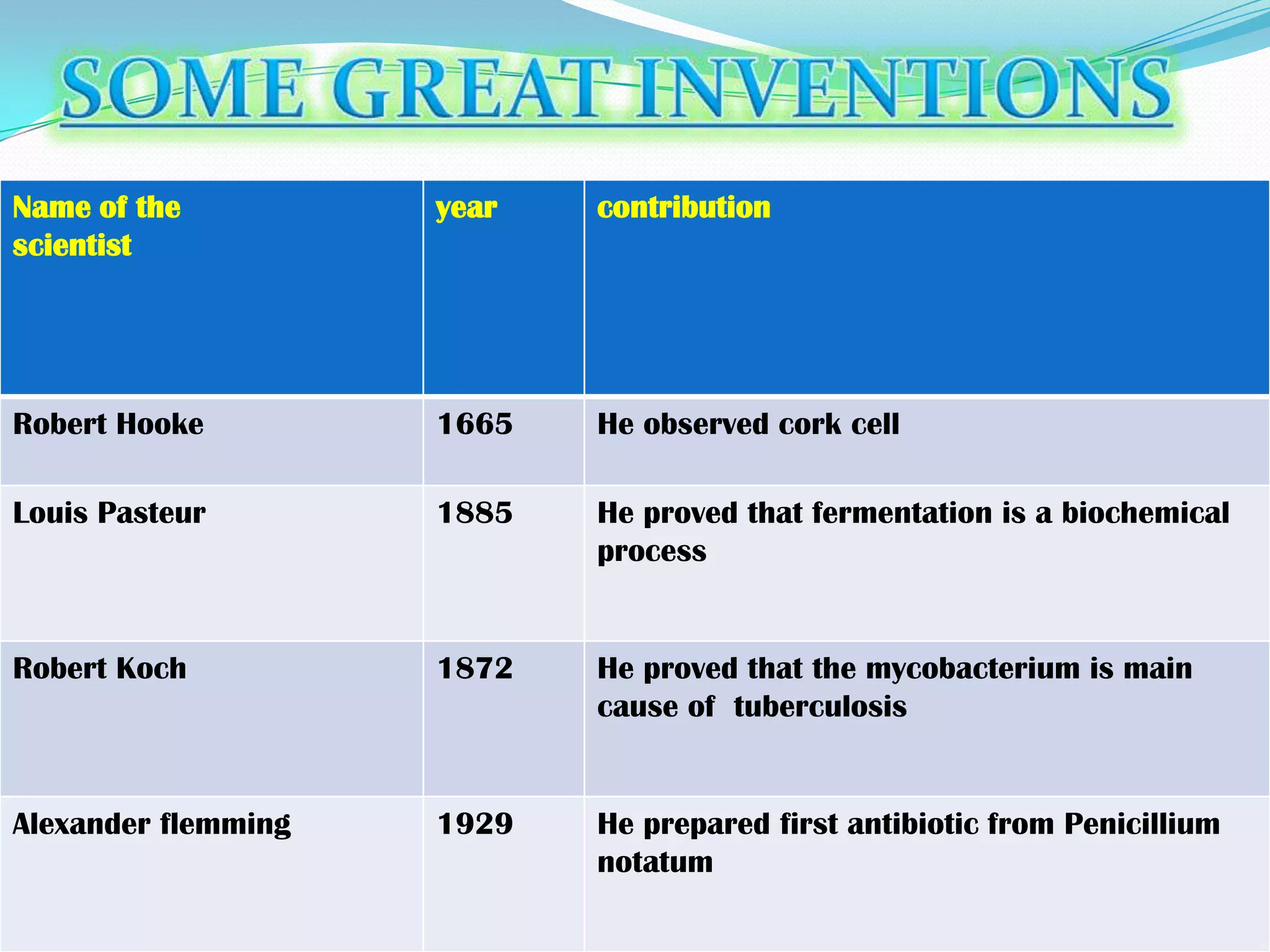 SOME GREAT INVENTIONS

| Name of the scientist | year | contribution |
|---|---|---|
| Robert Hooke | 1665 | He observed cork cell |
| Louis Pasteur | 1885 | He proved that fermentation is a biochemical process |
| Robert Koch | 1872 | He proved that the mycobacterium is main cause of tuberculosis |
| Alexander flemming | 1929 | He prepared first antibiotic from Penicillium notatum |